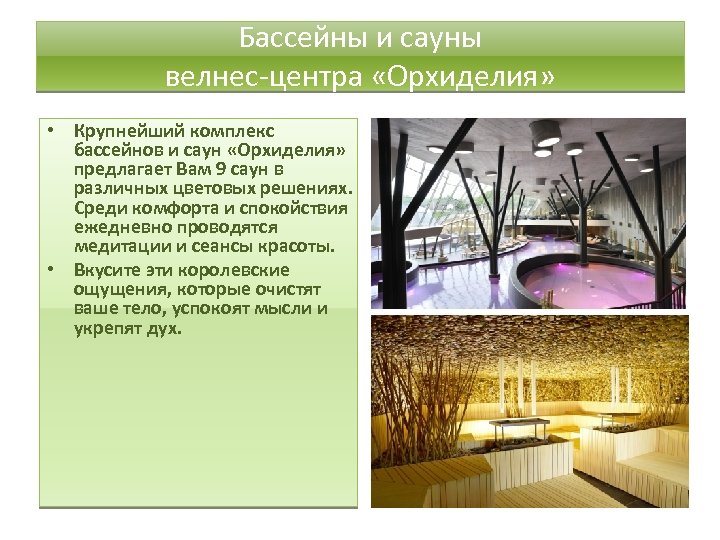 Бассейны и сауны
велнес-центра «Орхиделия»

• Крупнейший комплекс бассейнов и саун «Орхиделия» предлагает Вам 9 саун в различных цветовых решениях. Среди комфорта и спокойствия ежедневно проводятся медитации и сеансы красоты.
• Вкусите эти королевские ощущения, которые очистят ваше тело, успокоят мысли и укрепят дух.